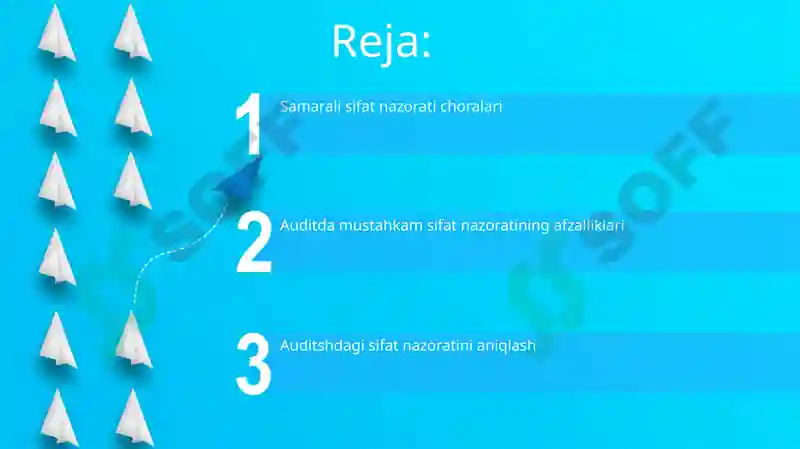 Reja:

1 Samarali sifat nazorati choralari

2 Auditda mustahkam sifat nazoratining afzalliklari

3 Auditshdagi sifat nazoratini aniqlash

SOFF

SOFF